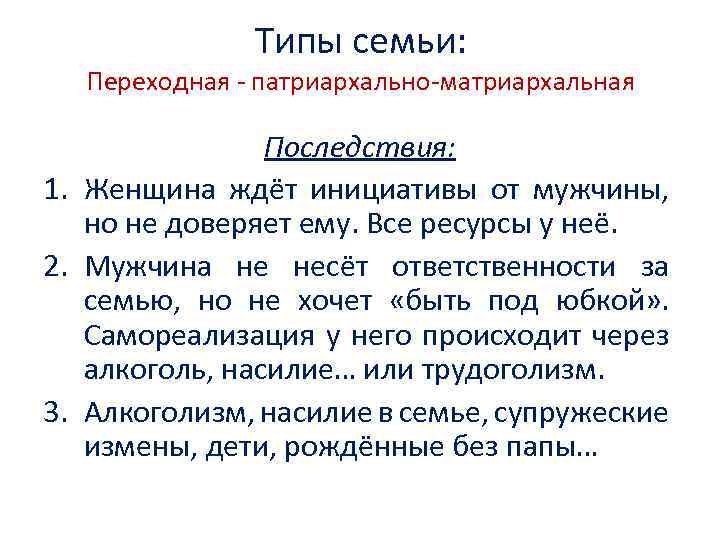 Типы семьи:
Переходная - патриархально-матриархальная

Последствия:

1. Женщина ждёт инициативы от мужчины, но не доверяет ему. Все ресурсы у неё.

2. Мужчина не несёт ответственности за семью, но не хочет «быть под юбкой». Самореализация у него происходит через алкоголь, насилие… или трудоголизм.

3. Алкоголизм, насилие в семье, супружеские измены, дети, рождённые без папы…